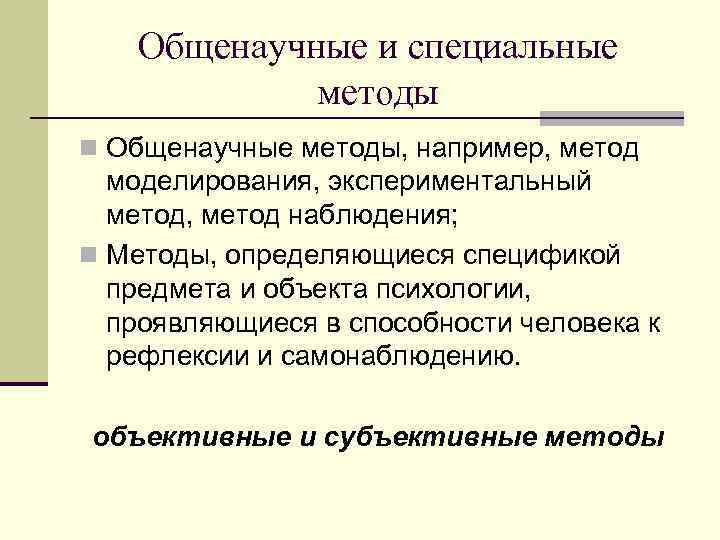 Общенаучные и специальные методы

Общенаучные методы, например, метод моделирования, экспериментальный метод, метод наблюдения;

Методы, определяющиеся спецификой предмета и объекта психологии, проявляющиеся в способности человека к рефлексии и самонаблюдению.

объективные и субъективные методы